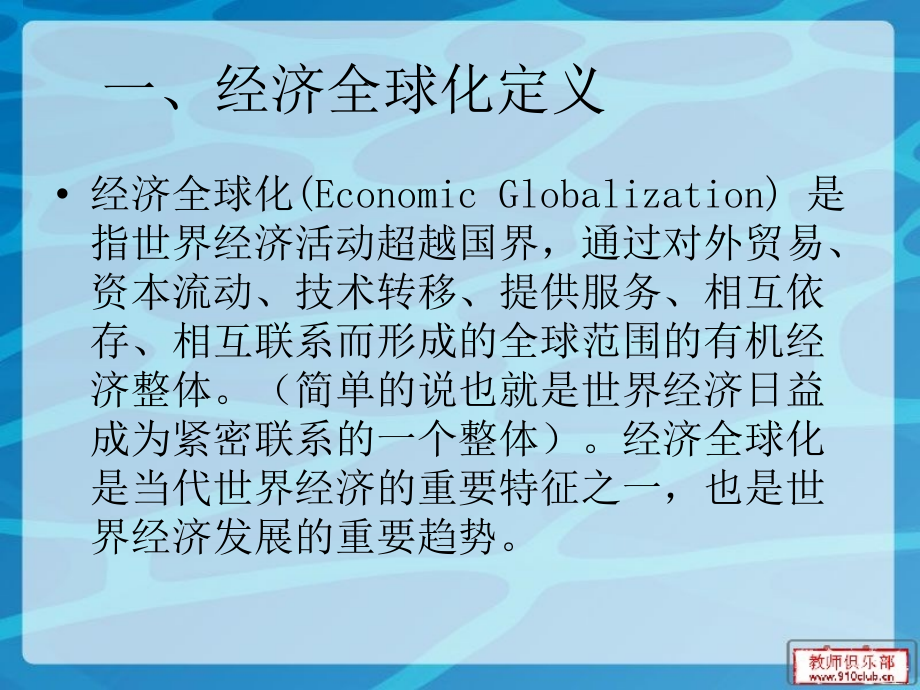 一、经济全球化定义

• 经济全球化(Economic Globalization) 是指世界经济活动超越国界，通过对外贸易、资本流动、技术转移、提供服务、相互依存、相互联系而形成的全球范围的有机经济整体。（简单的说也就是世界经济日益成为紧密联系的一个整体）。经济全球化是当代世界经济的重要特征之一，也是世界经济发展的重要趋势。

教师俱乐部
www.910club.cn